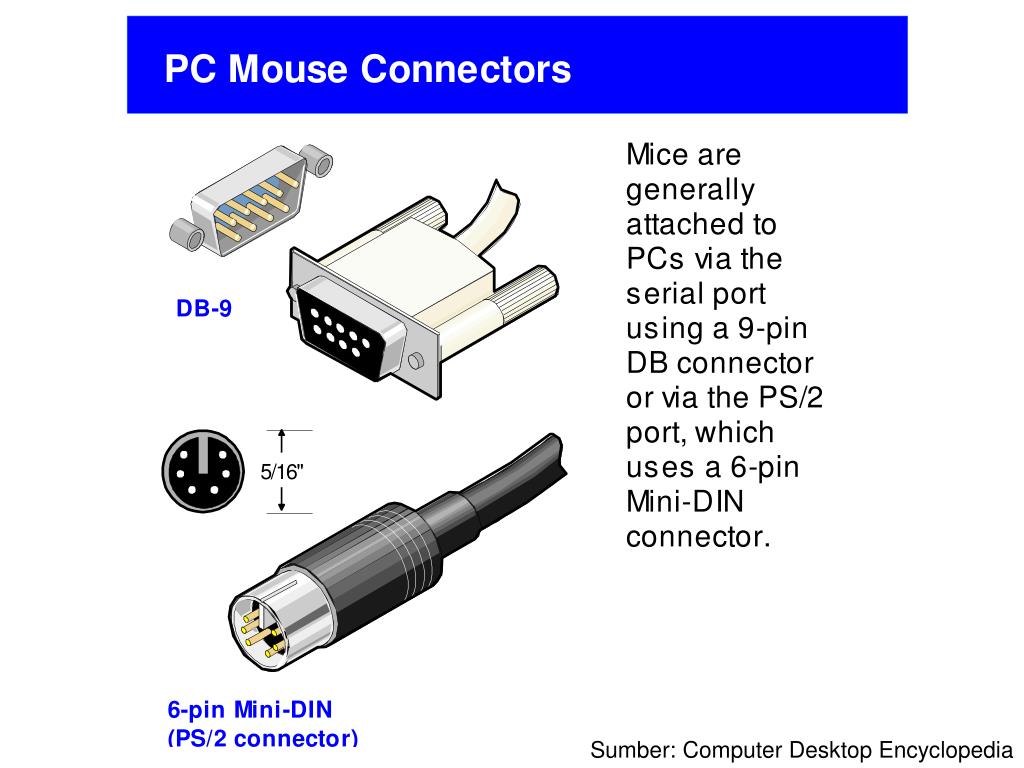 PC Mouse Connectors

DB-9

5/16"

6-pin Mini-DIN
(PS/2 connector)

Mice are generally attached to PCs via the serial port using a 9-pin DB connector or via the PS/2 port, which uses a 6-pin Mini-DIN connector.

Sumber: Computer Desktop Encyclopedia